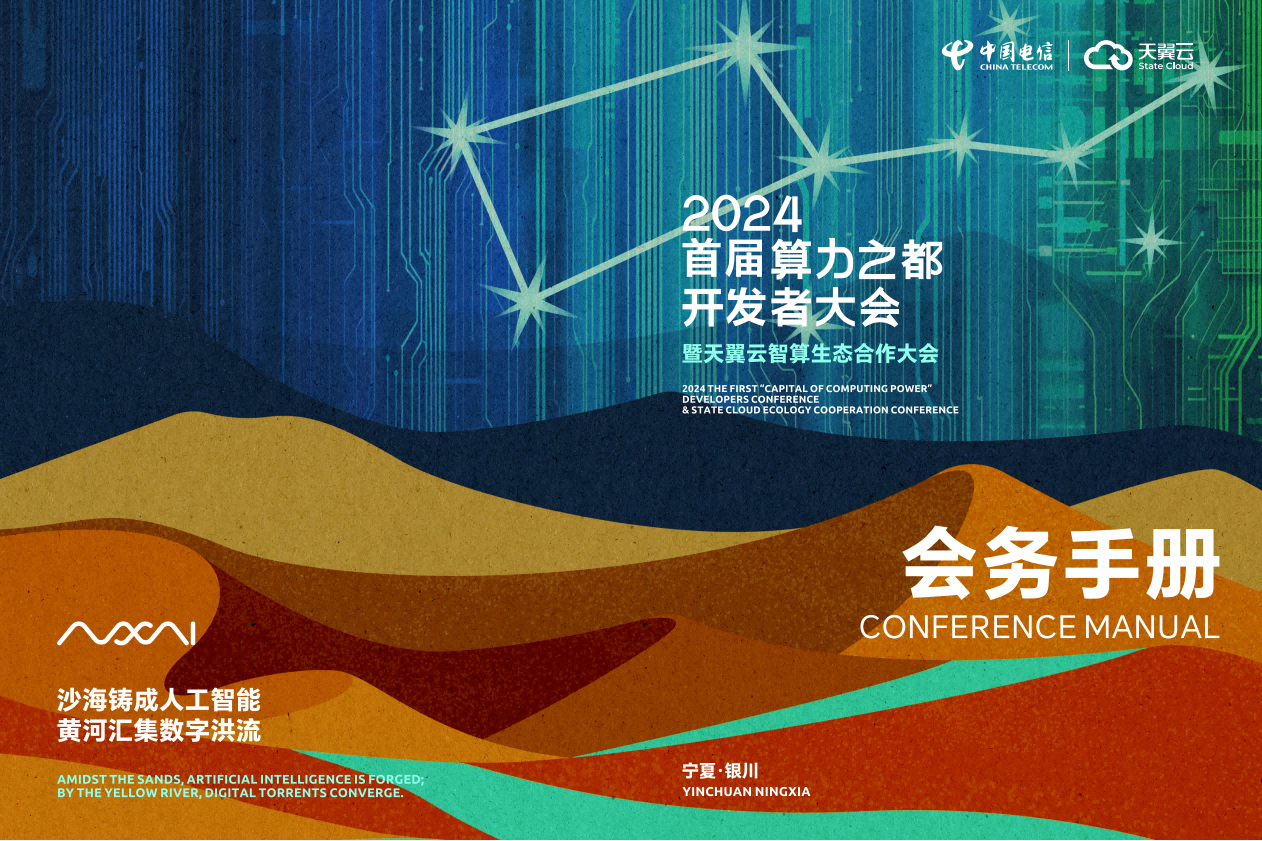 中国电信
CHINA TELECOM
天翼云
State Cloud

2024
首届算力之都
开发者大会
暨天翼云智算生态合作大会

2024 THE FIRST "CAPITAL OF COMPUTING POWER" DEVELOPERS CONFERENCE
& STATE CLOUD ECOLOGY COOPERATION CONFERENCE

会务手册
CONFERENCE MANUAL

沙海铸成人工智能
黄河汇集数字洪流

AMIDST THE SANDS, ARTIFICIAL INTELLIGENCE IS FORGED;
BY THE YELLOW RIVER, DIGITAL TORRENTS CONVERGE.

宁夏·银川
YINCHUAN NINGXIA